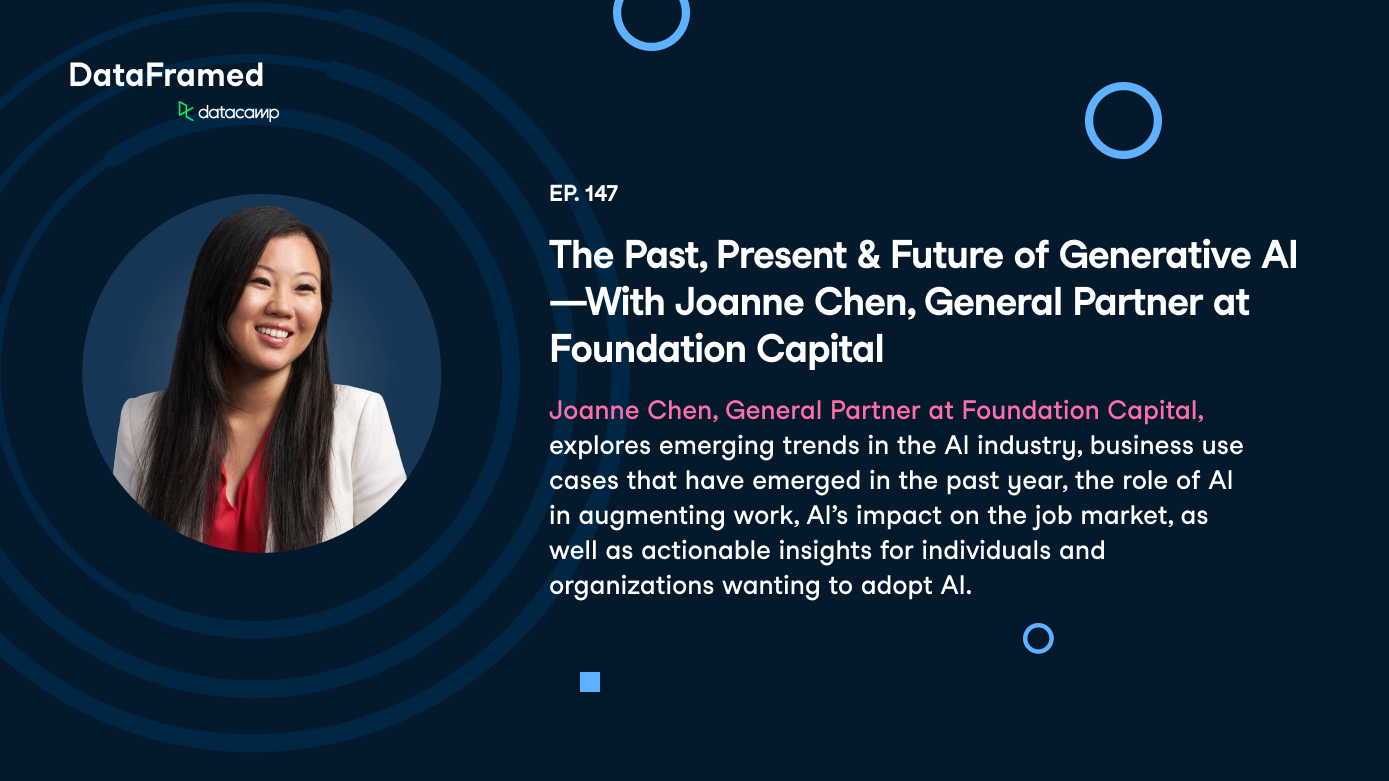 DataFramed
datacamp

EP. 147

The Past, Present & Future of Generative AI —With Joanne Chen, General Partner at Foundation Capital

Joanne Chen, General Partner at Foundation Capital, explores emerging trends in the AI industry, business use cases that have emerged in the past year, the role of AI in augmenting work, AI's impact on the job market, as well as actionable insights for individuals and organizations wanting to adopt AI.